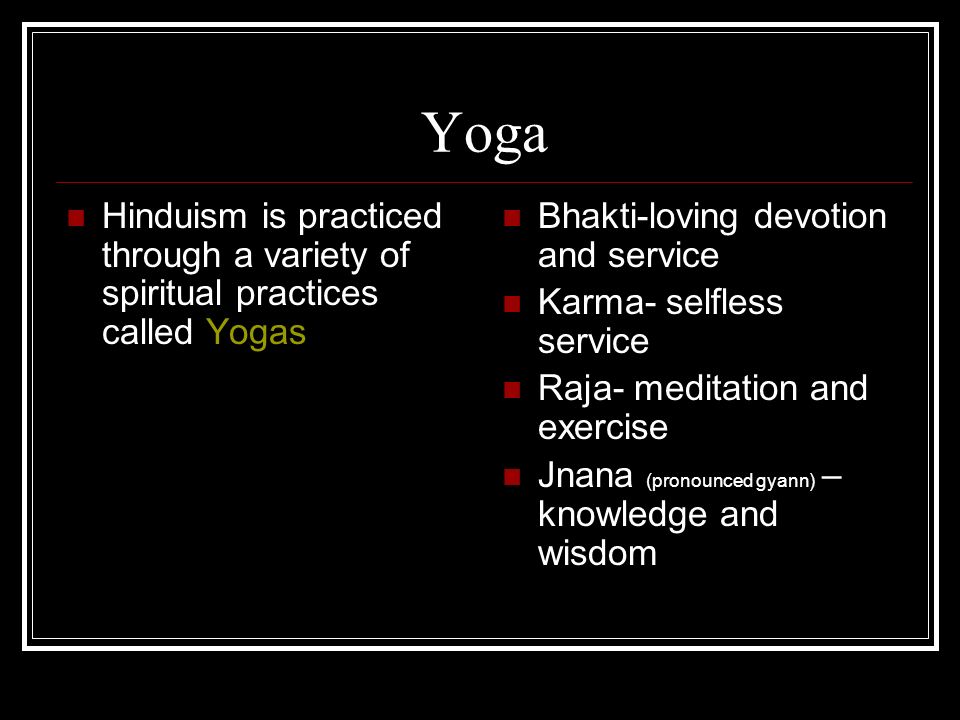 Yoga

Hinduism is practiced through a variety of spiritual practices called Yogas

Bhakti-loving devotion and service

Karma- selfless service

Raja- meditation and exercise

Jnana (pronounced gyann) – knowledge and wisdom